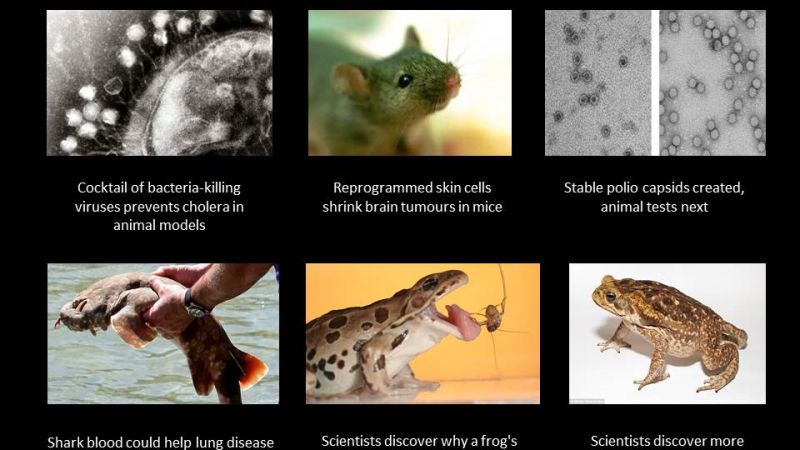 Cocktail of bacteria-killing viruses prevents cholera in animal models

Reprogrammed skin cells shrink brain tumours in mice

Stable polio capsids created, animal tests next

Shark blood could help lung disease

Scientists discover why a frog's

Scientists discover more